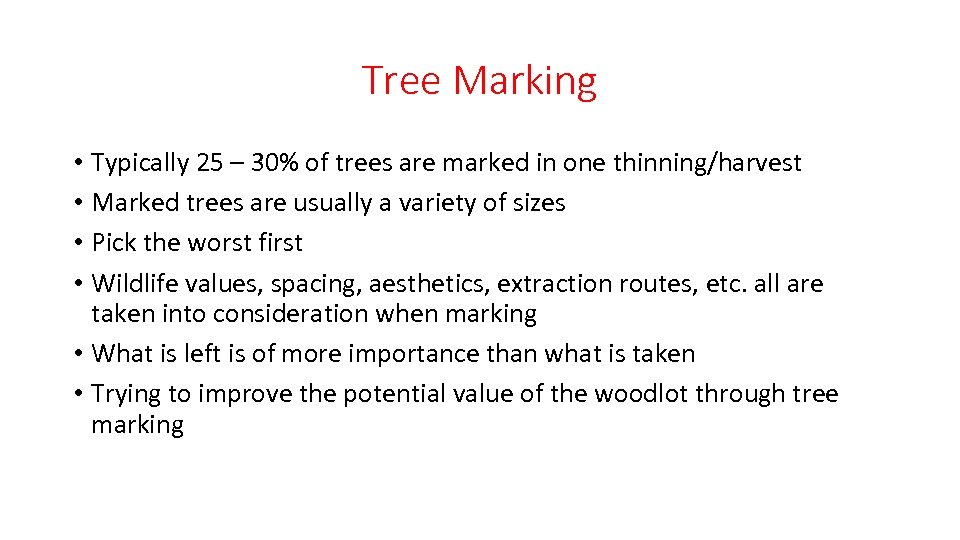 Tree Marking

• Typically 25 – 30% of trees are marked in one thinning/harvest
• Marked trees are usually a variety of sizes
• Pick the worst first
• Wildlife values, spacing, aesthetics, extraction routes, etc. all are taken into consideration when marking
• What is left is of more importance than what is taken
• Trying to improve the potential value of the woodlot through tree marking